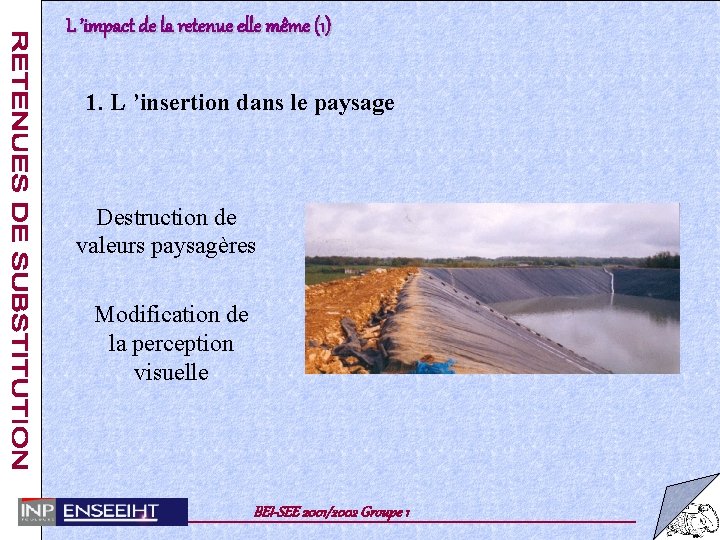 RETENUES DE SUBSTITUTION

L 'impact de la retenue elle même (1)

1. L 'insertion dans le paysage

Destruction de valeurs paysagères

Modification de la perception visuelle

INP ENSEEIHT

BEI-SEE 2001/2002 Groupe 1